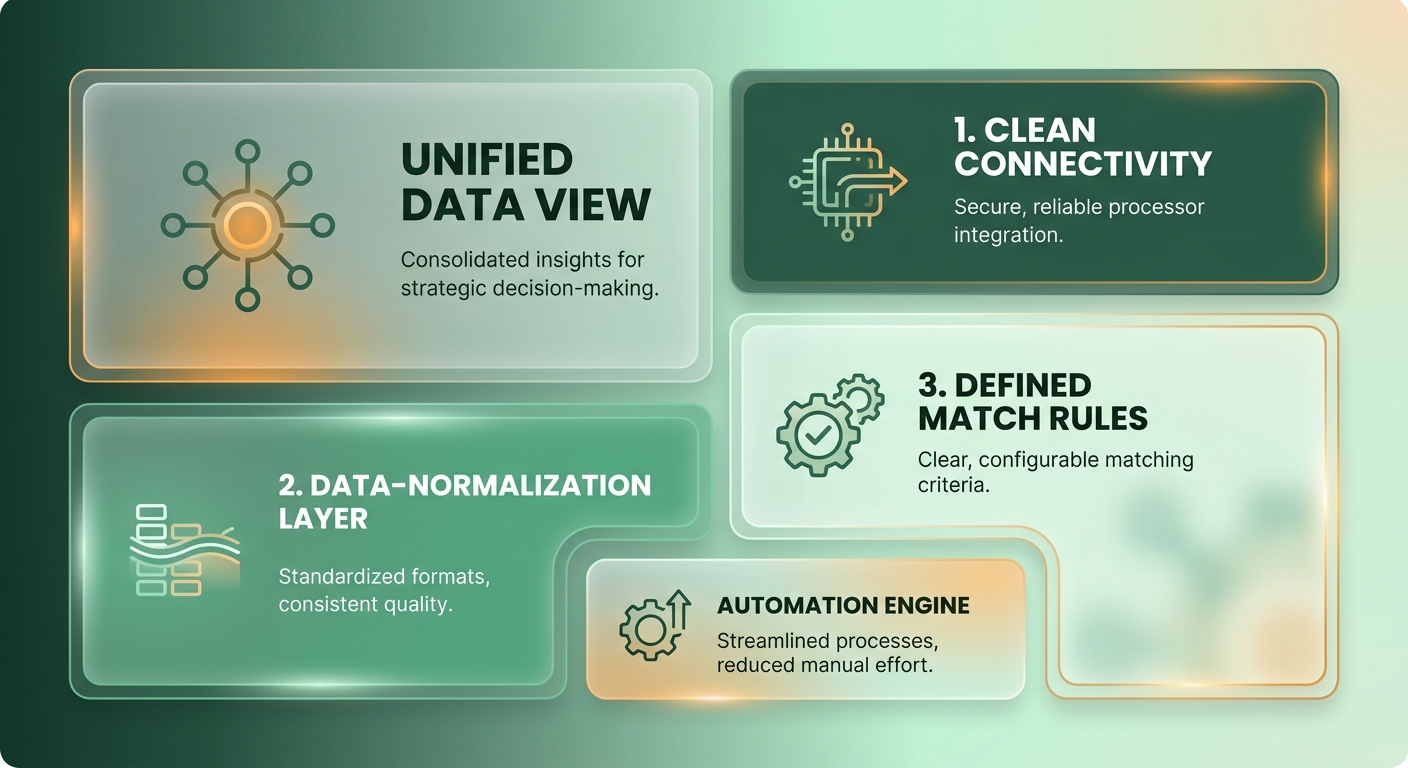 UNIFIED DATA VIEW

Consolidated insights for strategic decision-making.

1. CLEAN CONNECTIVITY

Secure, reliable processor integration.

3. DEFINED MATCH RULES

Clear, configurable matching criteria.

2. DATA-NORMALIZATION LAYER

Standardized formats, consistent quality.

AUTOMATION ENGINE

Streamlined processes, reduced manual effort.